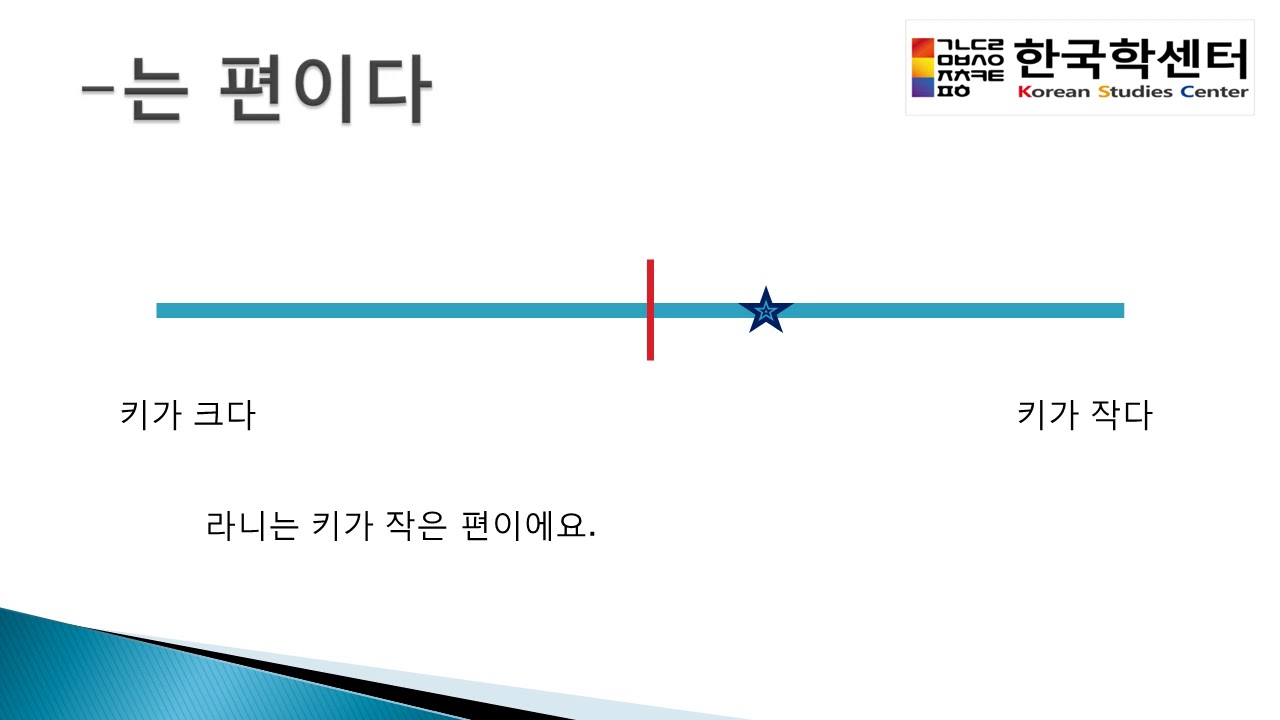 -는 편이다

ㄱㄴㄷㄹ
ㅁㅂㅅㅇ
ㅈㅊㅋㅌ
ㅍㅎ
한국학센터
Korean Studies Center

키가 크다

키가 작다

라니는 키가 작은 편이에요.